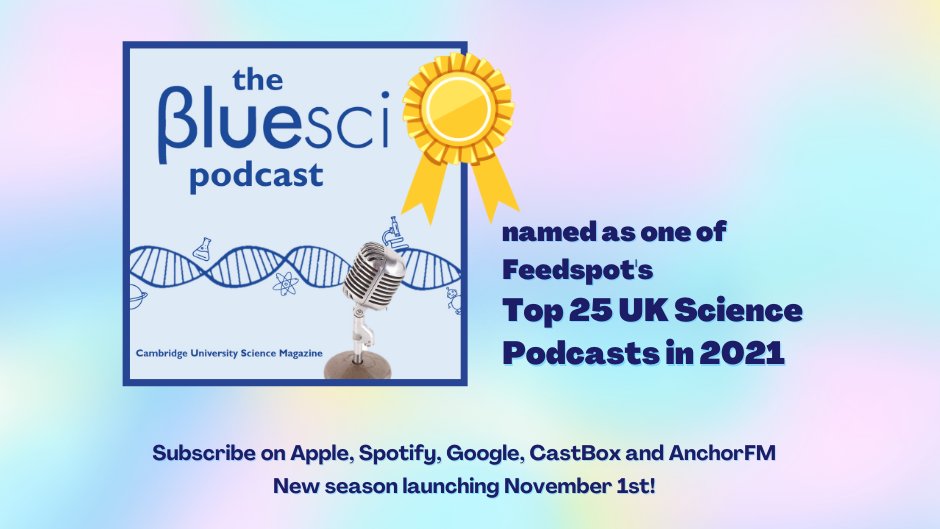 the
βluesci
podcast

Cambridge University Science Magazine

named as one of Feedspot's
Top 25 UK Science Podcasts in 2021

Subscribe on Apple, Spotify, Google, CastBox and AnchorFM
New season launching November 1st!